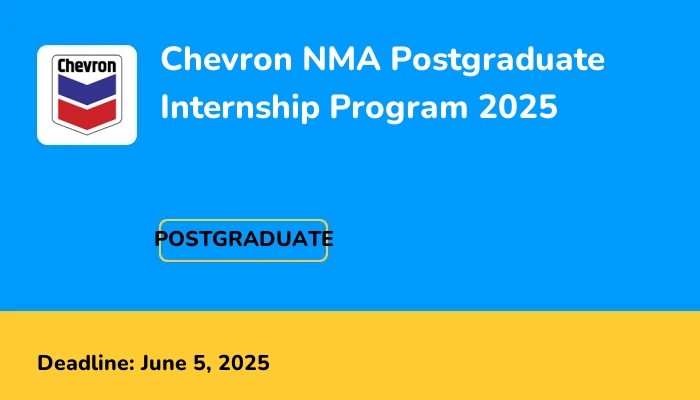 Chevron

Chevron NMA Postgraduate Internship Program 2025

POSTGRADUATE

Deadline: June 5, 2025